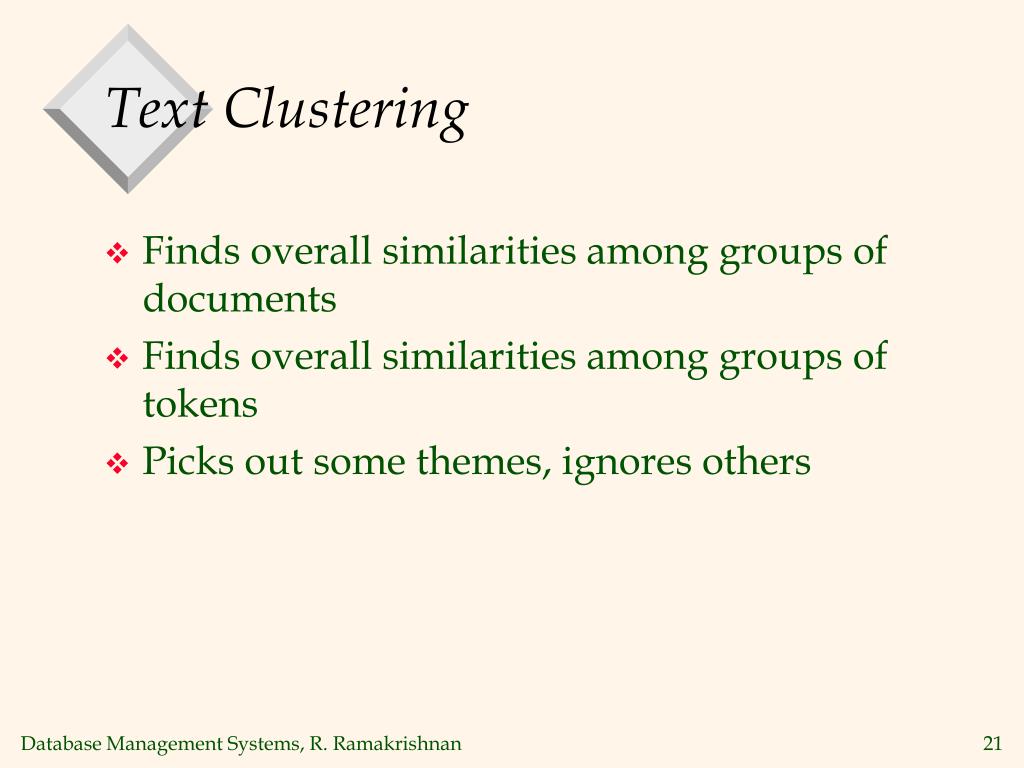 Text Clustering

❖ Finds overall similarities among groups of documents
❖ Finds overall similarities among groups of tokens
❖ Picks out some themes, ignores others

Database Management Systems, R. Ramakrishnan

21